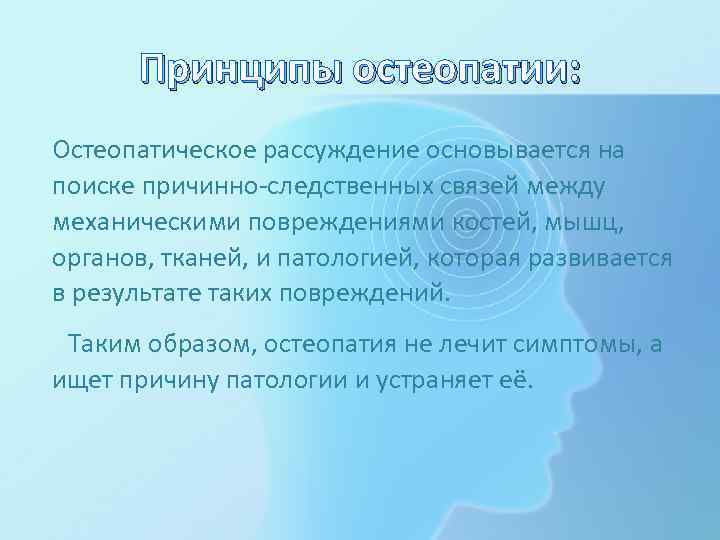 Принципы остеопатии:

Остеопатическое рассуждение основывается на поиске причинно-следственных связей между механическими повреждениями костей, мышц, органов, тканей, и патологией, которая развивается в результате таких повреждений.

Таким образом, остеопатия не лечит симптомы, а ищет причину патологии и устраняет её.